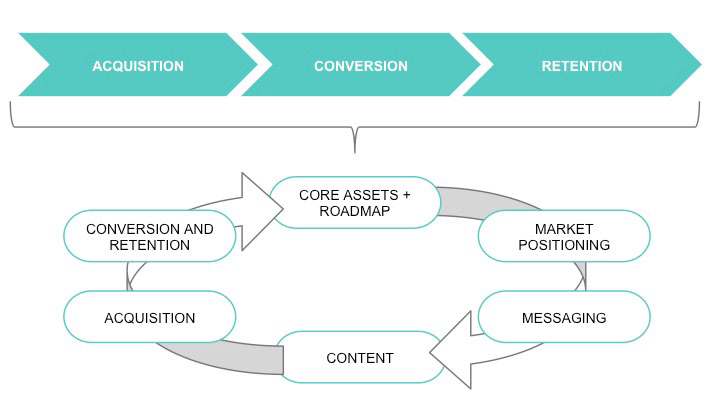 ACQUISITION
CONVERSION
RETENTION

CORE ASSETS + ROADMAP
MARKET POSITIONING
MESSAGING
CONTENT
ACQUISITION
CONVERSION AND RETENTION